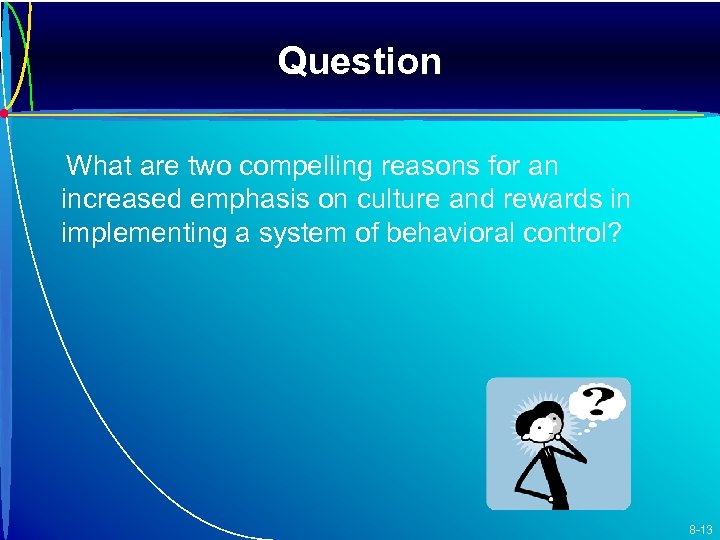 Question

What are two compelling reasons for an increased emphasis on culture and rewards in implementing a system of behavioral control?

?

8-13